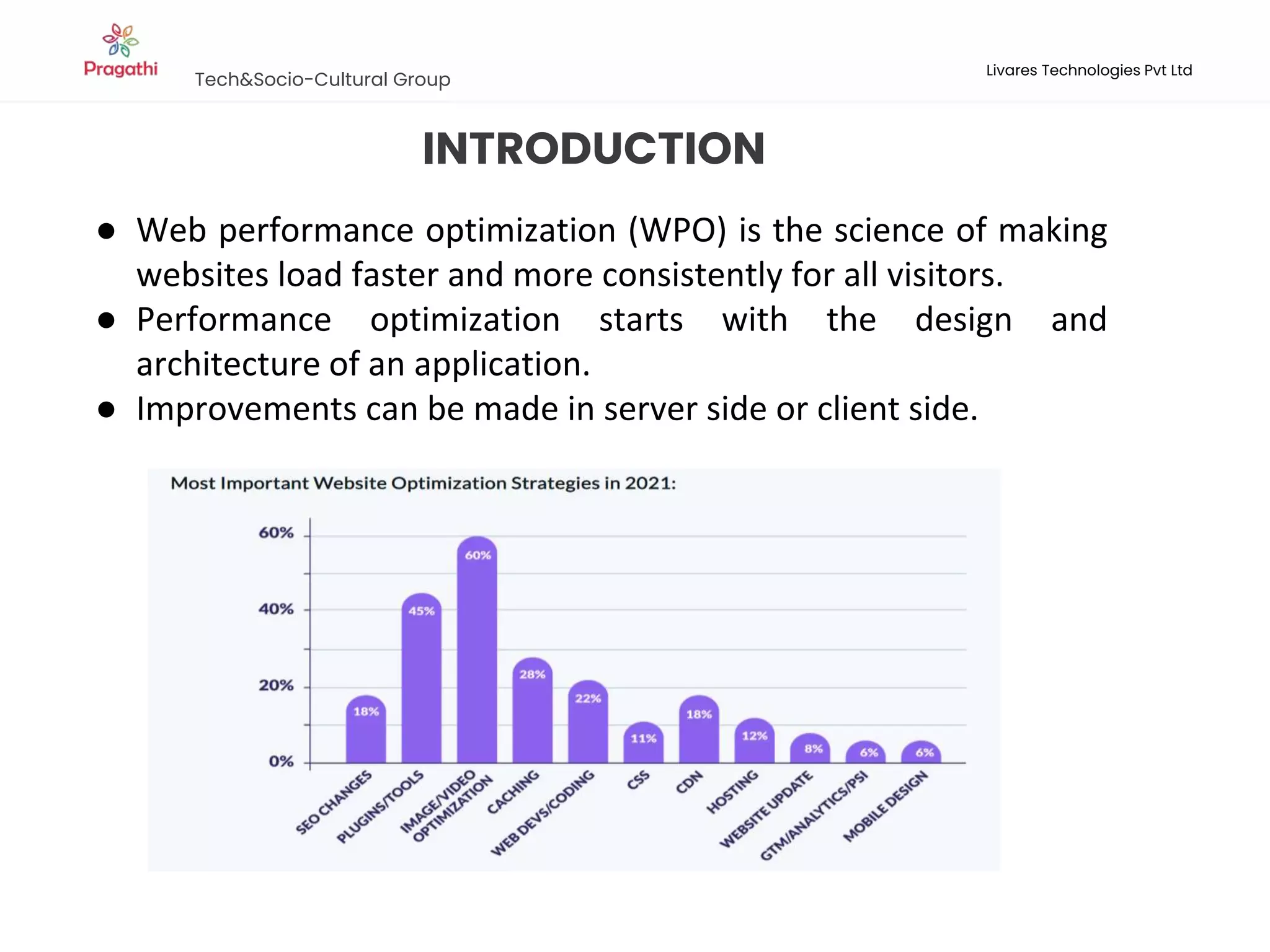 Pragathi

Tech&Socio-Cultural Group

Livares Technologies Pvt Ltd

INTRODUCTION

● Web performance optimization (WPO) is the science of making websites load faster and more consistently for all visitors.
● Performance optimization starts with the design and architecture of an application.
● Improvements can be made in server side or client side.

Most Important Website Optimization Strategies in 2021:

60%
40%
20%
0%

18%
45%
60%
28%
22%
11%
18%
12%
8%
6%
6%

SEO CHANGES
PLUGINS/TOOLS
IMAGE/VIDEO OPTIMIZATION
CACHING
WEB DEVS/CODING
CSS
CDN
HOSTING
WEBSITE UPDATE
GTM/ANALYTICS/PSI
MOBILE DESIGN